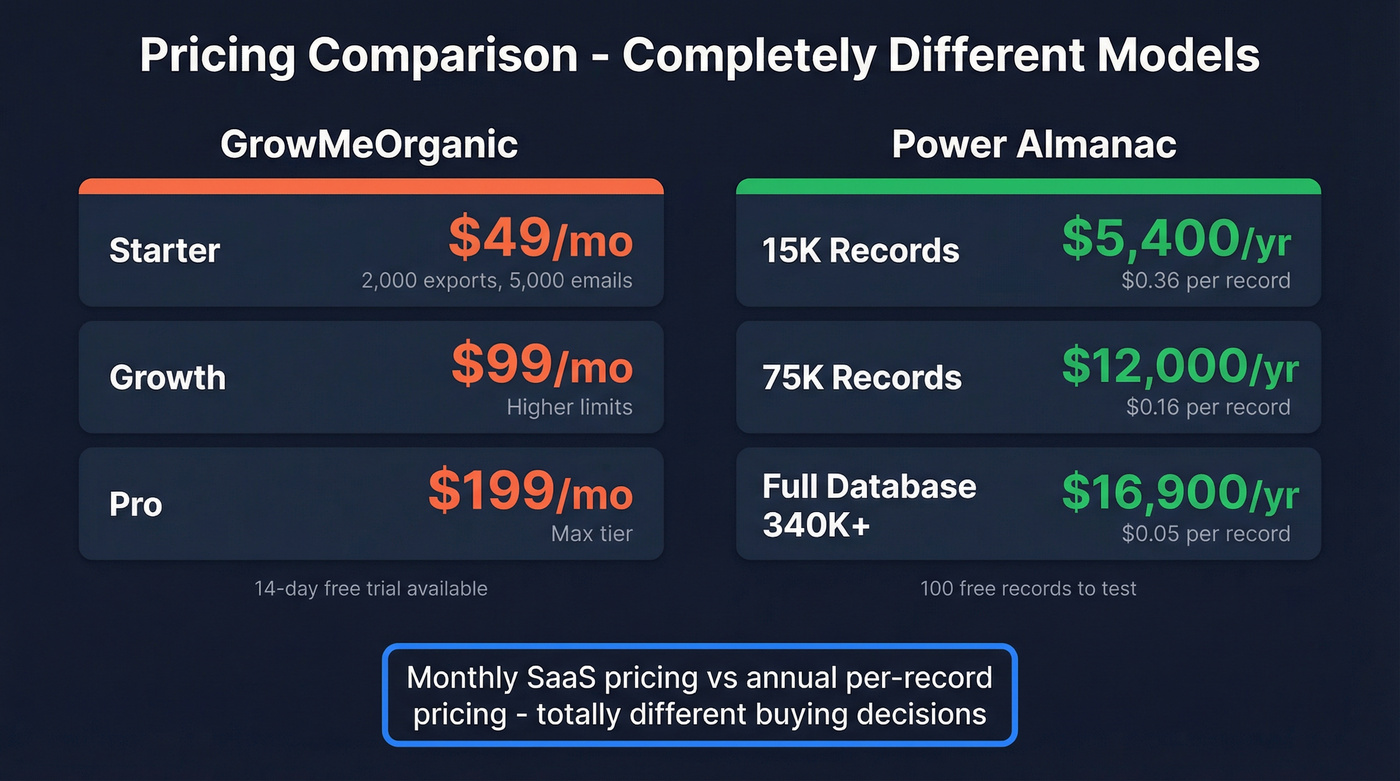 Pricing Comparison - Completely Different Models

GrowMeOrganic

Starter
\$49/mo
2,000 exports, 5,000 emails

Growth
\$99/mo
Higher limits

Pro
\$199/mo
Max tier

14-day free trial available

Power Almanac

15K Records
\$5,400/yr
\$0.36 per record

75K Records
\$12,000/yr
\$0.16 per record

Full Database 340K+
\$16,900/yr
\$0.05 per record

100 free records to test

Monthly SaaS pricing vs annual per-record pricing - totally different buying decisions